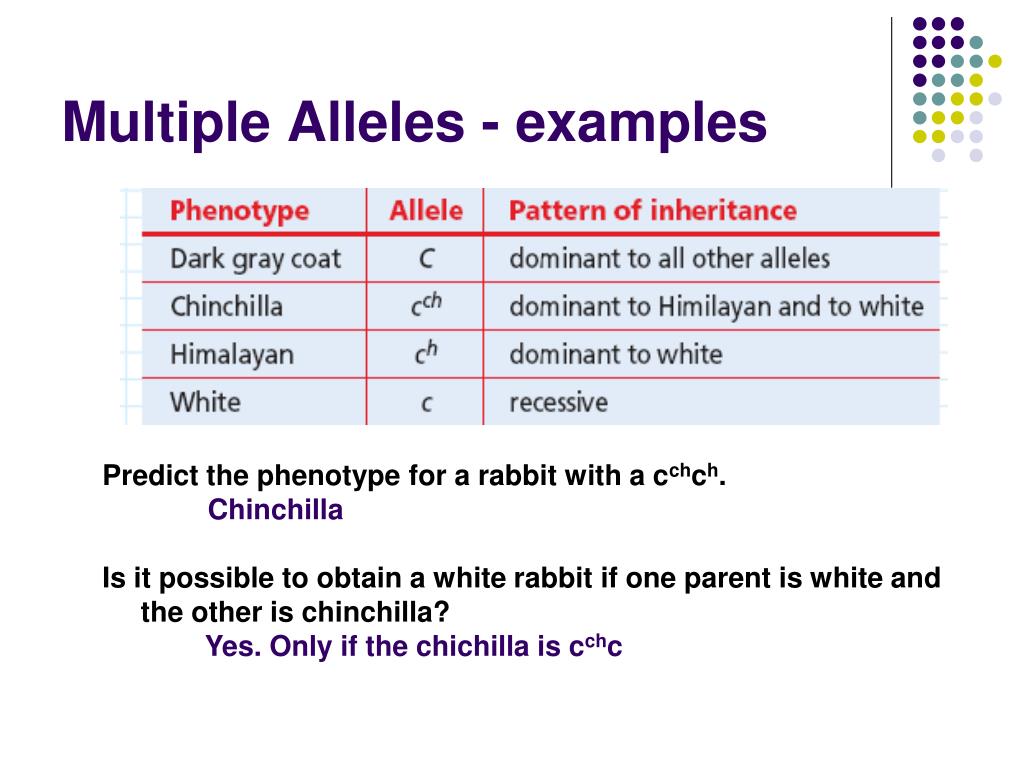 Multiple Alleles - examples

| Phenotype | Allele | Pattern of inheritance |
|---|---|---|
| Dark gray coat | $C$ | dominant to all other alleles |
| Chinchilla | $c^{ch}$ | dominant to Himilayan and to white |
| Himalayan | $c^{h}$ | dominant to white |
| White | $c$ | recessive |

Predict the phenotype for a rabbit with a $c^{ch}c^{h}$.
Chinchilla

Is it possible to obtain a white rabbit if one parent is white and the other is chinchilla?
Yes. Only if the chichilla is $c^{ch}c$